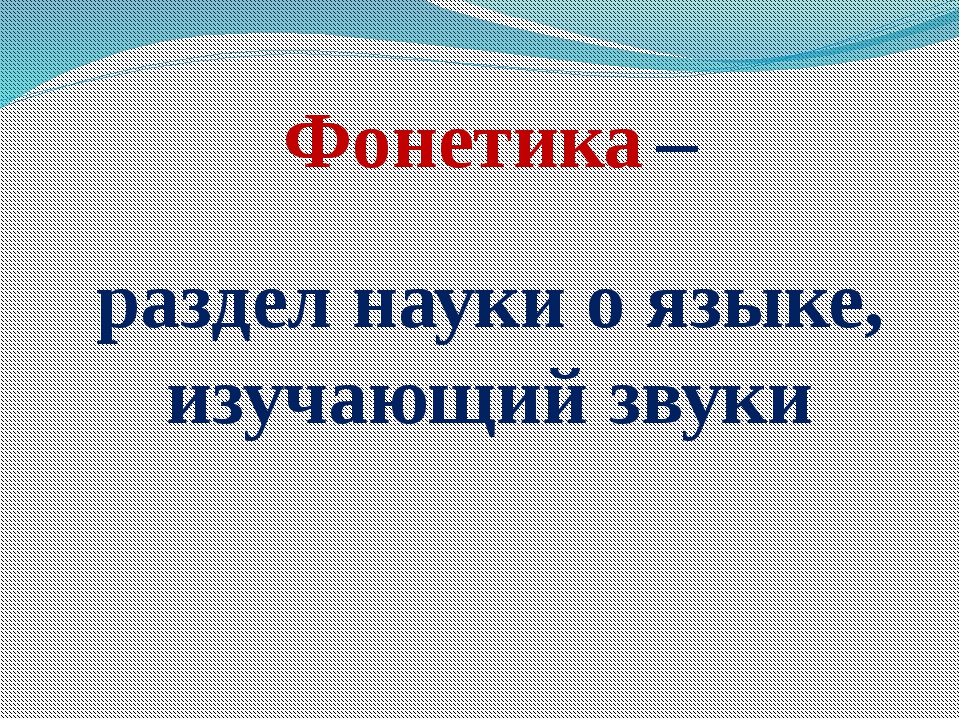 Фонетика –

раздел науки о языке, изучающий звуки